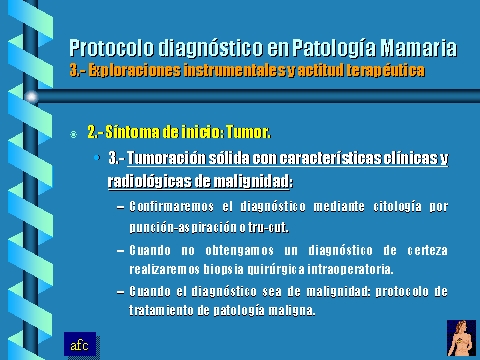 Protocolo diagnóstico en Patología Mamaria
3.- Exploraciones instrumentales y actitud terapéutica

2.- Síntoma de inicio: Tumor.

3.- Tumoración sólida con características clínicas y radiológicas de malignidad:

– Confirmaremos el diagnóstico mediante citología por punción-aspiración o tru-cut.

– Cuando no obtengamos un diagnóstico de certeza realizaremos biopsia quirúrgica intraoperatoria.

– Cuando el diagnóstico sea de malignidad: protocolo de tratamiento de patología maligna.

afc